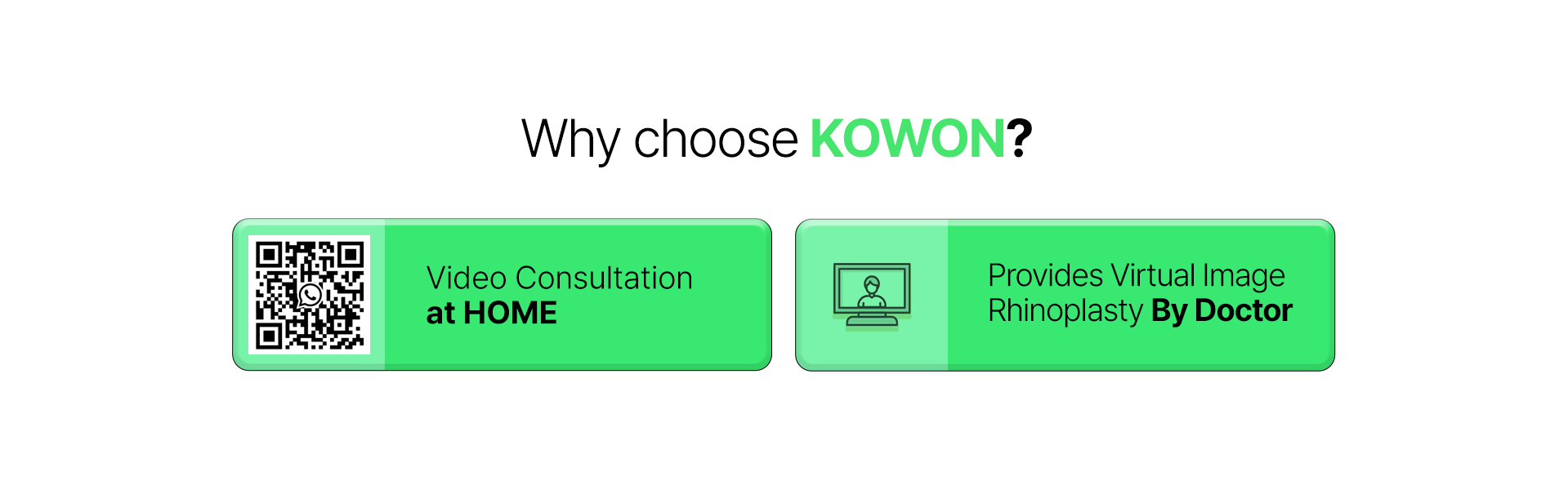 Why choose KOWON?

Video Consultation
at HOME

Provides Virtual Image
Rhinoplasty By Doctor